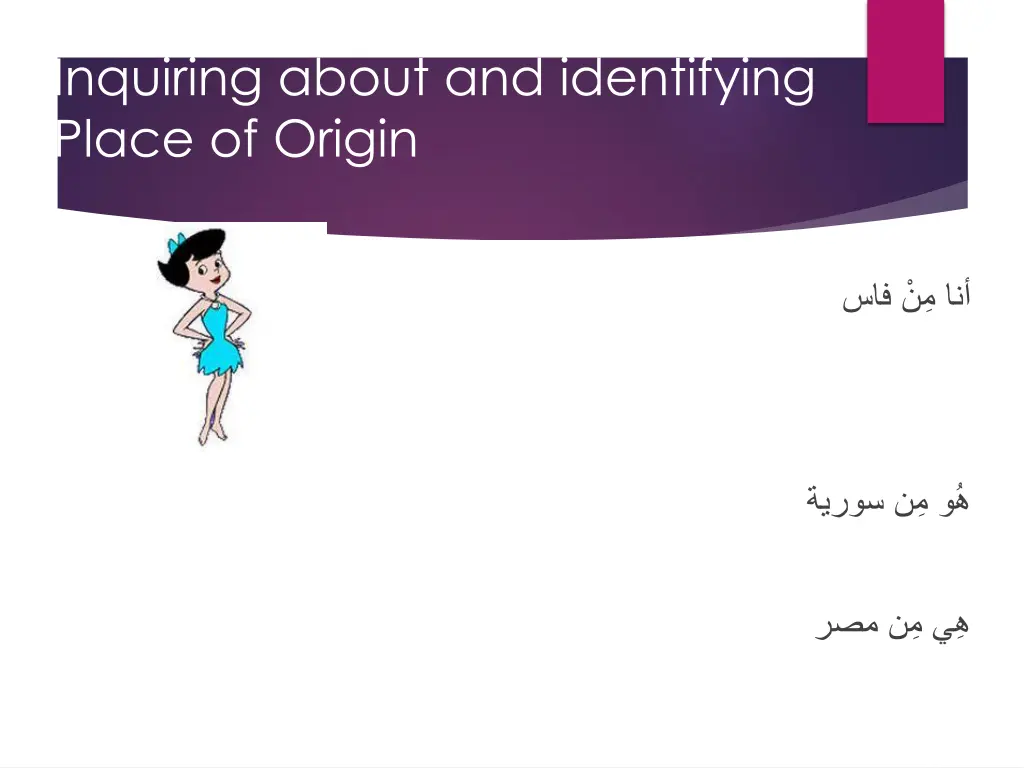 Inquiring about and identifying Place of Origin

أنا مِنْ فاس

هُو مِن سورية

هِي مِن مصر